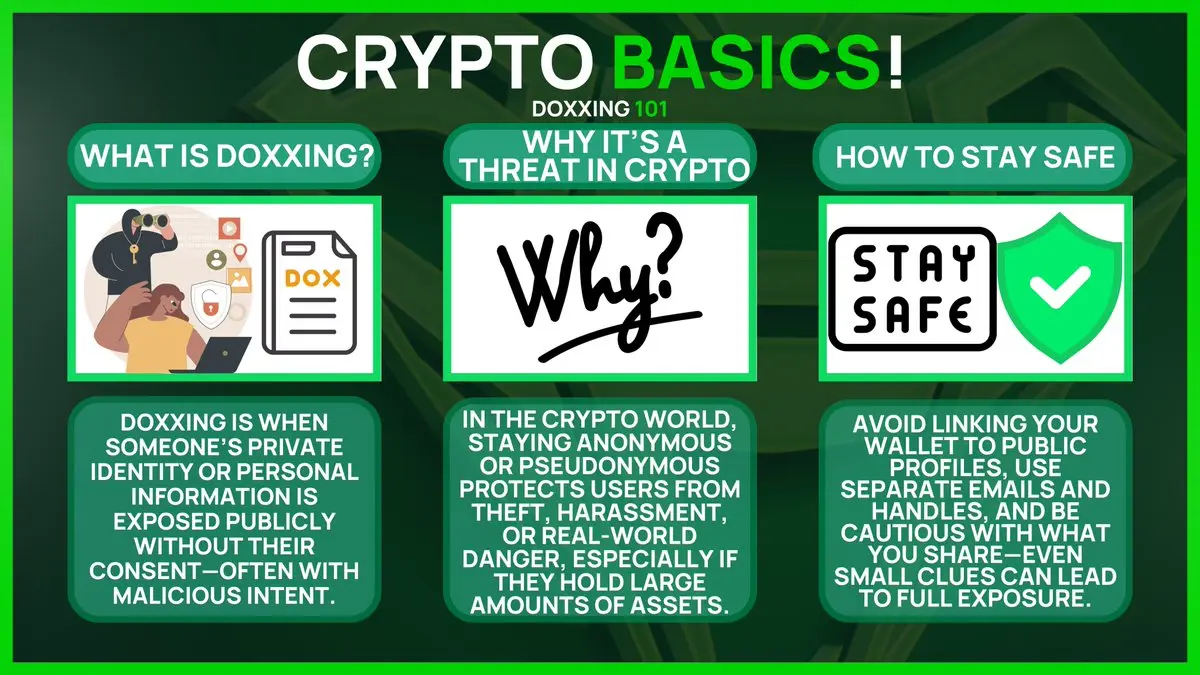 CRYPTO BASICS!

DOXXING 101

WHAT IS DOXXING?

DOX

DOXXING IS WHEN SOMEONE'S PRIVATE IDENTITY OR PERSONAL INFORMATION IS EXPOSED PUBLICLY WITHOUT THEIR CONSENT—OFTEN WITH MALICIOUS INTENT.

WHY IT'S A THREAT IN CRYPTO

Why?

IN THE CRYPTO WORLD, STAYING ANONYMOUS OR PSEUDONYMOUS PROTECTS USERS FROM THEFT, HARASSMENT, OR REAL-WORLD DANGER, ESPECIALLY IF THEY HOLD LARGE AMOUNTS OF ASSETS.

HOW TO STAY SAFE

STAY SAFE

AVOID LINKING YOUR WALLET TO PUBLIC PROFILES, USE SEPARATE EMAILS AND HANDLES, AND BE CAUTIOUS WITH WHAT YOU SHARE—EVEN SMALL CLUES CAN LEAD TO FULL EXPOSURE.